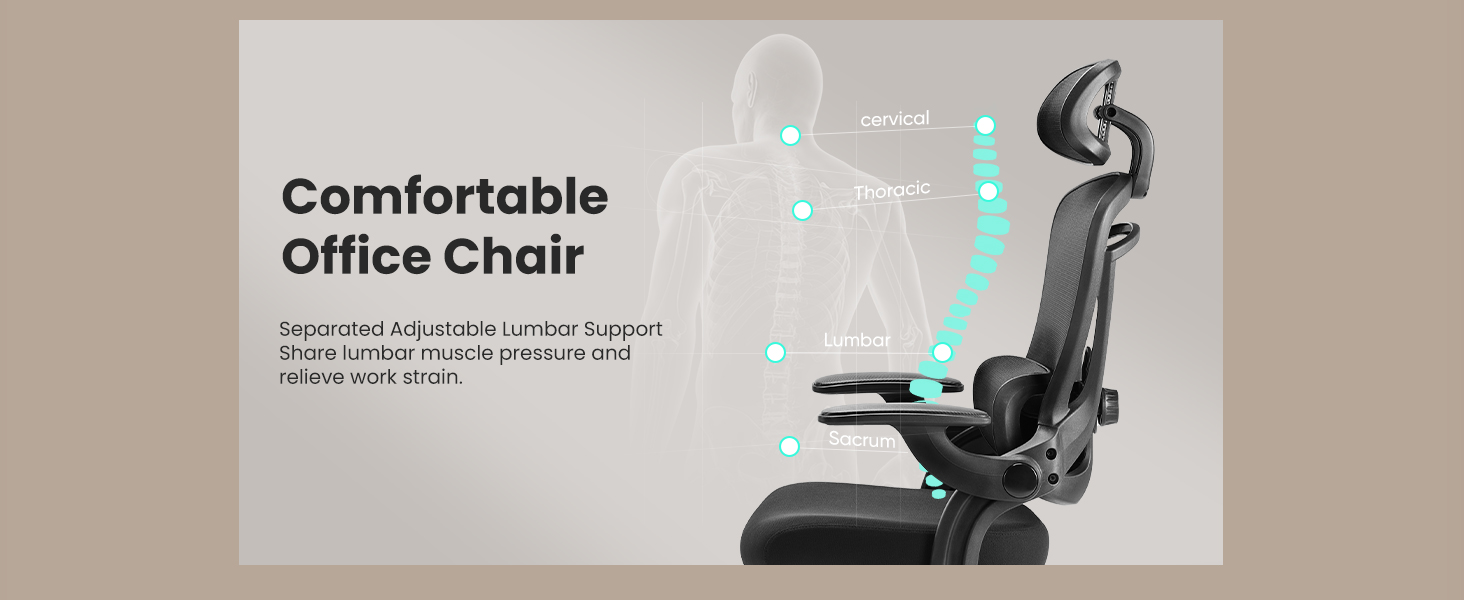 Comfortable Office Chair

Separated Adjustable Lumbar Support
Share lumbar muscle pressure and relieve work strain.

cervical
Thoracic
Lumbar
Sacrum